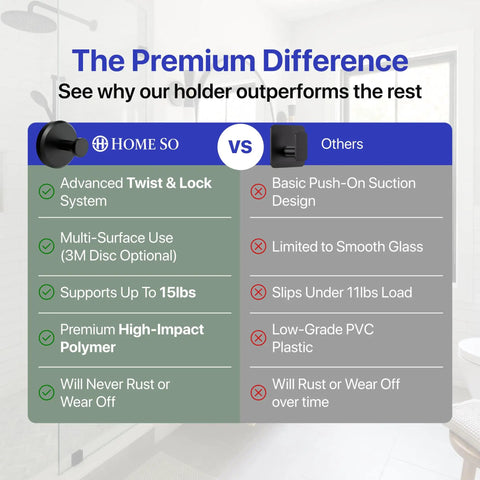 The Premium Difference
See why our holder outperforms the rest

| HOME SO | VS | Others |
|---|---|---|
| Advanced Twist & Lock System | | Basic Push-On Suction Design |
| Multi-Surface Use (3M Disc Optional) | | Limited to Smooth Glass |
| Supports Up To 15lbs | | Slips Under 11lbs Load |
| Premium High-Impact Polymer | | Low-Grade PVC Plastic |
| Will Never Rust or Wear Off | | Will Rust or Wear Off over time |